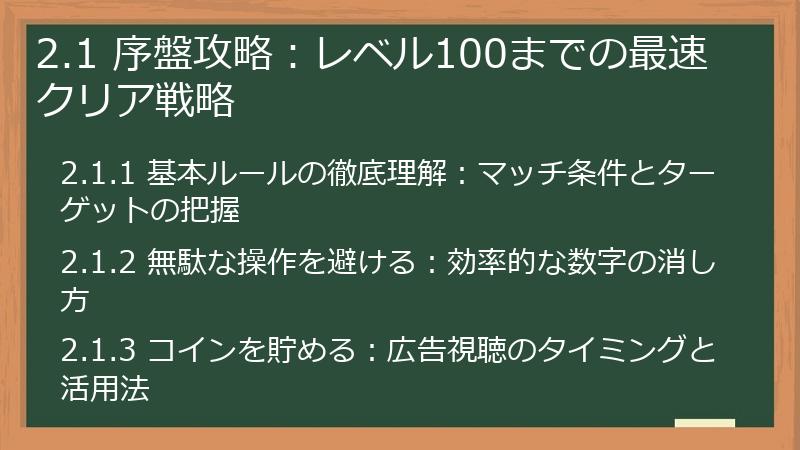 2.1 序盤攻略：レベル100までの最速クリア戦略

2.1.1 基本ルールの徹底理解：マッチ条件とターゲットの把握

2.1.2 無駄な操作を避ける：効率的な数字の消し方

2.1.3 コインを貯める：広告視聴のタイミングと活用法